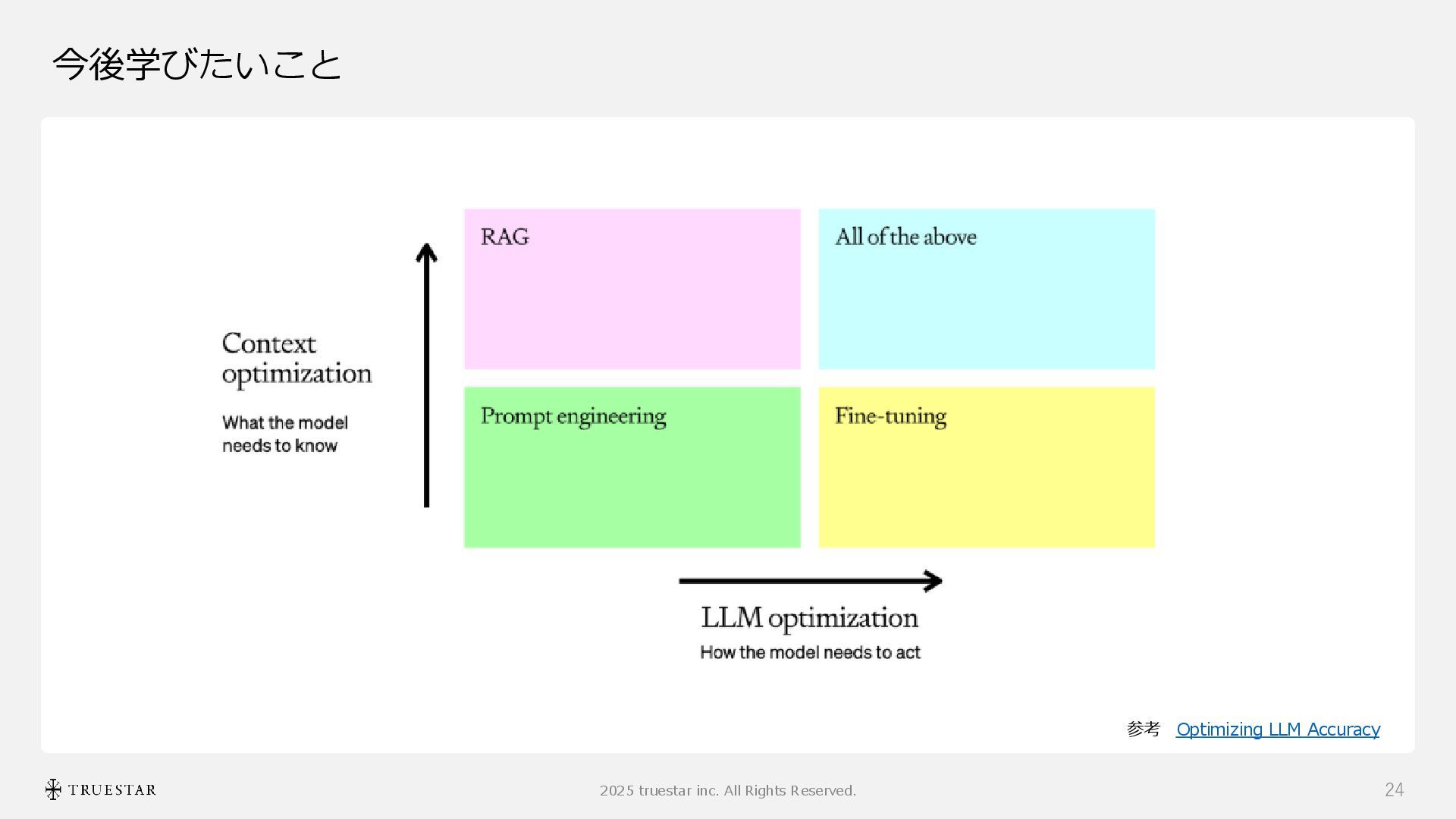 今後学びたいこと

Context optimization

What the model needs to know

RAG

All of the above

Prompt engineering

Fine-tuning

LLM optimization

How the model needs to act

参考 Optimizing LLM Accuracy

TRUESTAR

2025 truestar inc. All Rights Reserved.

24